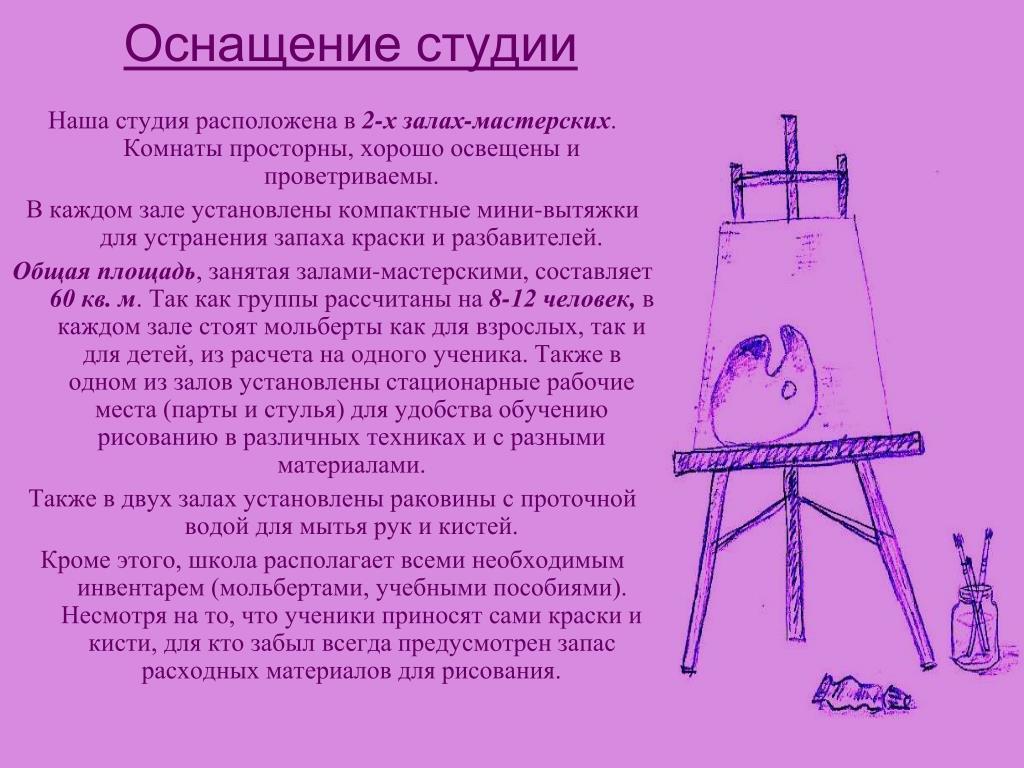 Оснащение студии

Наша студия расположена в 2-х залах-мастерских. Комнаты просторны, хорошо освещены и проветриваемы.

В каждом зале установлены компактные мини-вытяжки для устранения запаха краски и разбавителей.

Общая площадь, занятая залами-мастерскими, составляет 60 кв. м. Так как группы рассчитаны на 8-12 человек, в каждом зале стоят мольберты как для взрослых, так и для детей, из расчета на одного ученика. Также в одном из залов установлены стационарные рабочие места (парты и стулья) для удобства обучению рисованию в различных техниках и с разными материалами.

Также в двух залах установлены раковины с проточной водой для мытья рук и кистей.

Кроме этого, школа располагает всеми необходимым инвентарем (мольбертами, учебными пособиями). Несмотря на то, что ученики приносят сами краски и кисти, для кто забыл всегда предусмотрен запас расходных материалов для рисования.